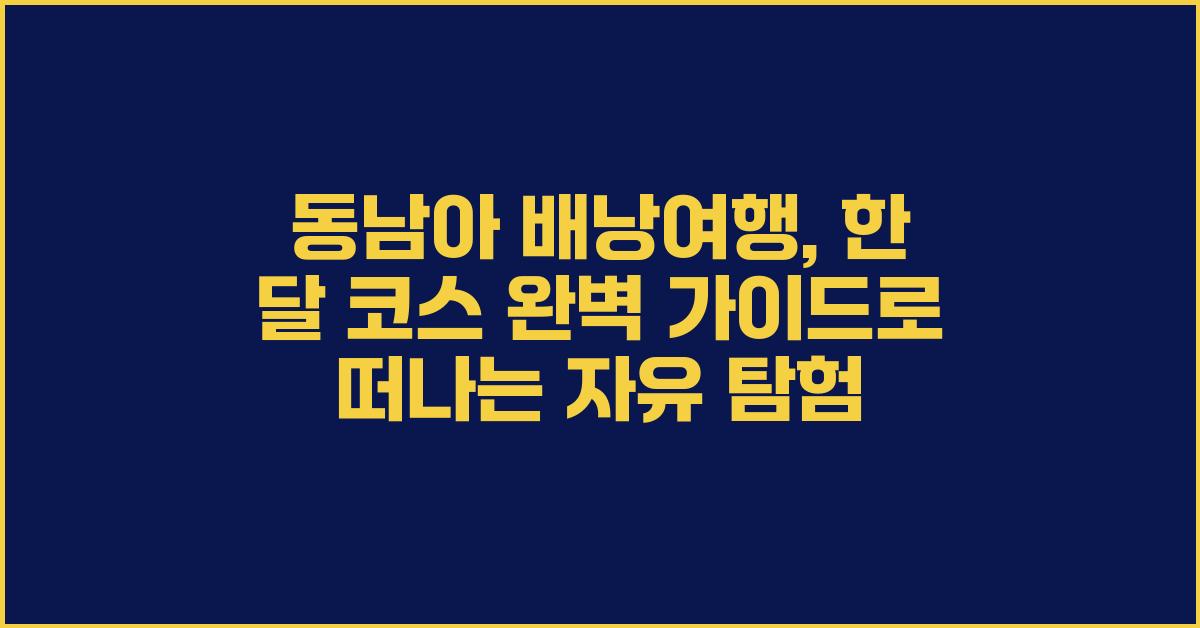 동남아 배낭여행, 한 달 코스 완벽 가이드로 떠나는 자유 탐험